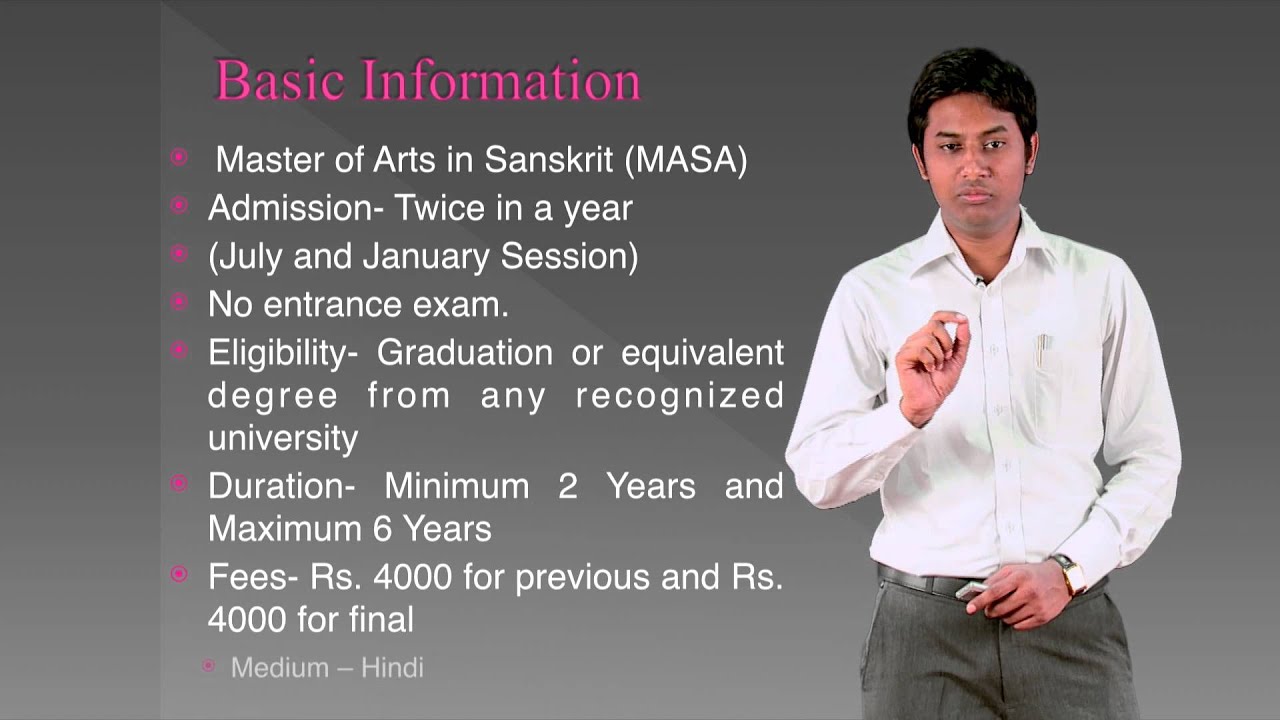 Basic Information

Master of Arts in Sanskrit (MASA)

Admission- Twice in a year

(July and January Session)

No entrance exam.

Eligibility- Graduation or equivalent degree from any recognized university

Duration- Minimum 2 Years and Maximum 6 Years

Fees- Rs. 4000 for previous and Rs. 4000 for final

Medium – Hindi